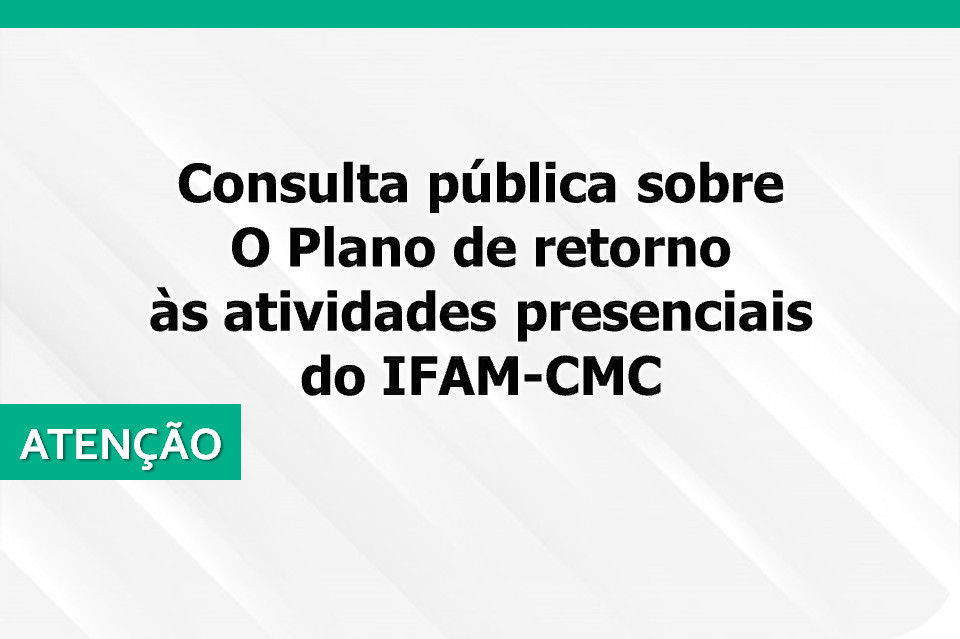 Consulta pública sobre O Plano de retorno às atividades presenciais do IFAM-CMC

ATENÇÃO